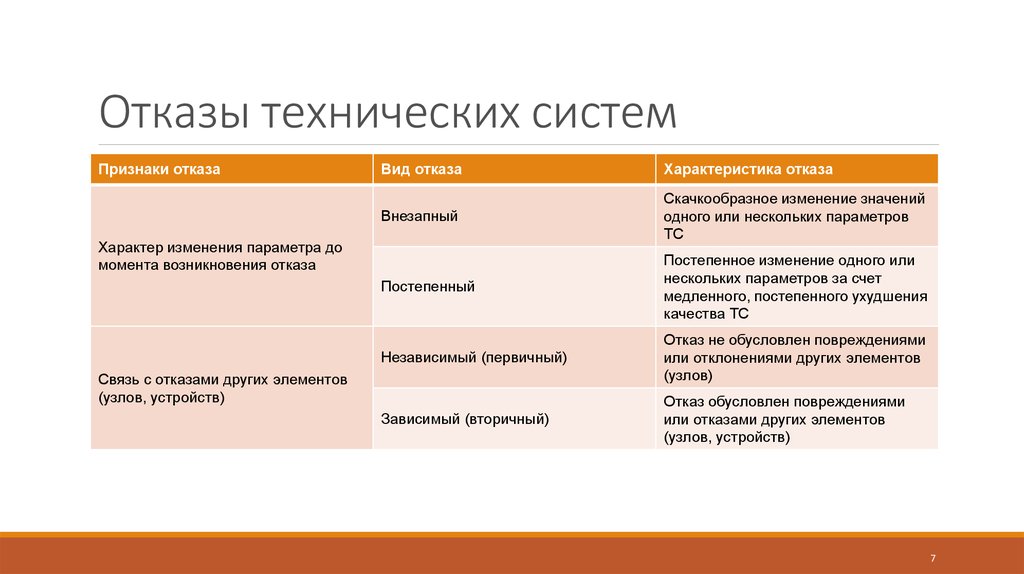 Отказы технических систем

| Признаки отказа | Вид отказа | Характеристика отказа |
|---|---|---|
| Характер изменения параметра до момента возникновения отказа | Внезапный | Скачкообразное изменение значений одного или нескольких параметров ТС |
| | Постепенный | Постепенное изменение одного или нескольких параметров за счет медленного, постепенного ухудшения качества ТС |
| Связь с отказами других элементов (узлов, устройств) | Независимый (первичный) | Отказ не обусловлен повреждениями или отклонениями других элементов (узлов) |
| | Зависимый (вторичный) | Отказ обусловлен повреждениями или отказами других элементов (узлов, устройств) |

7